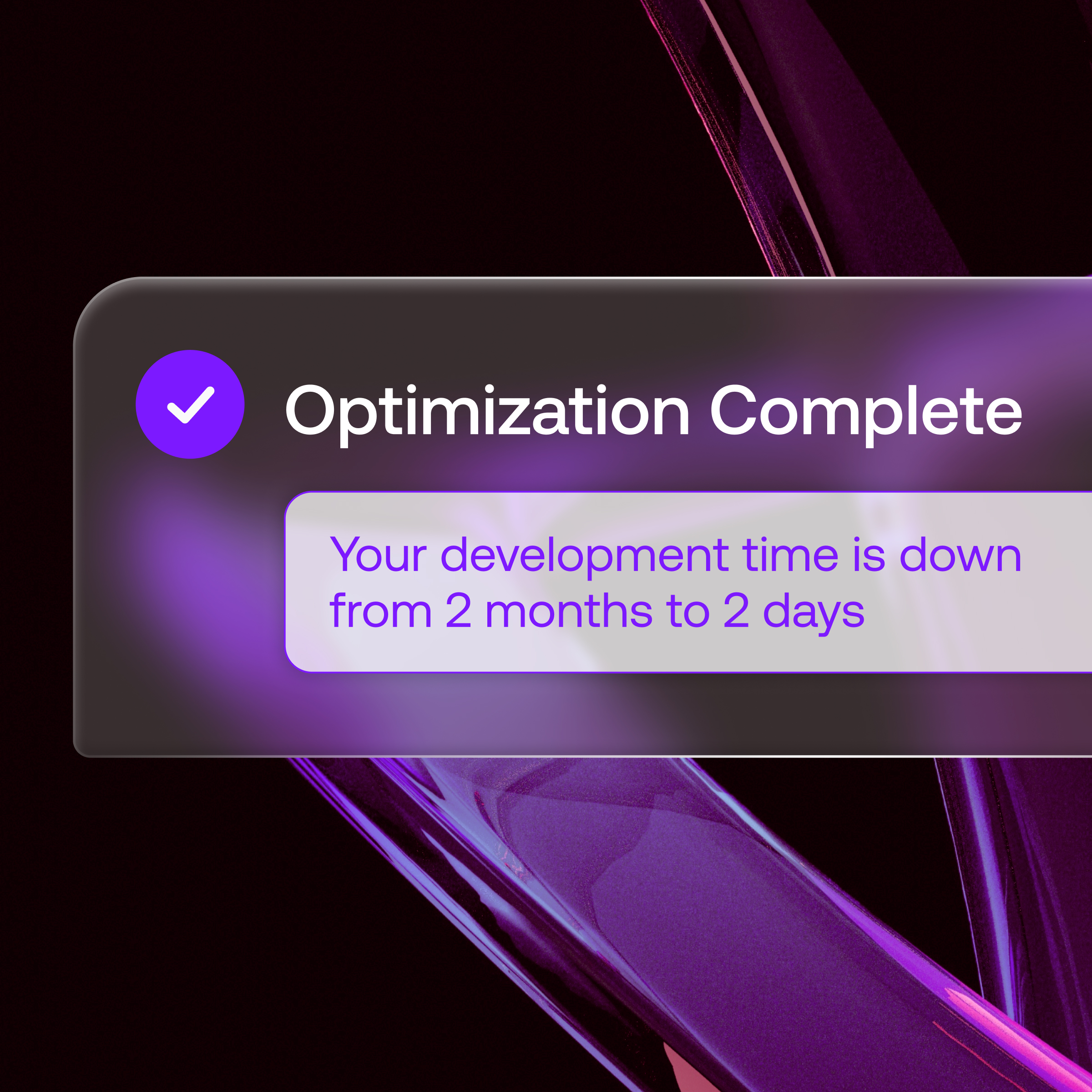 Optimization Complete

Your development time is down from 2 months to 2 days